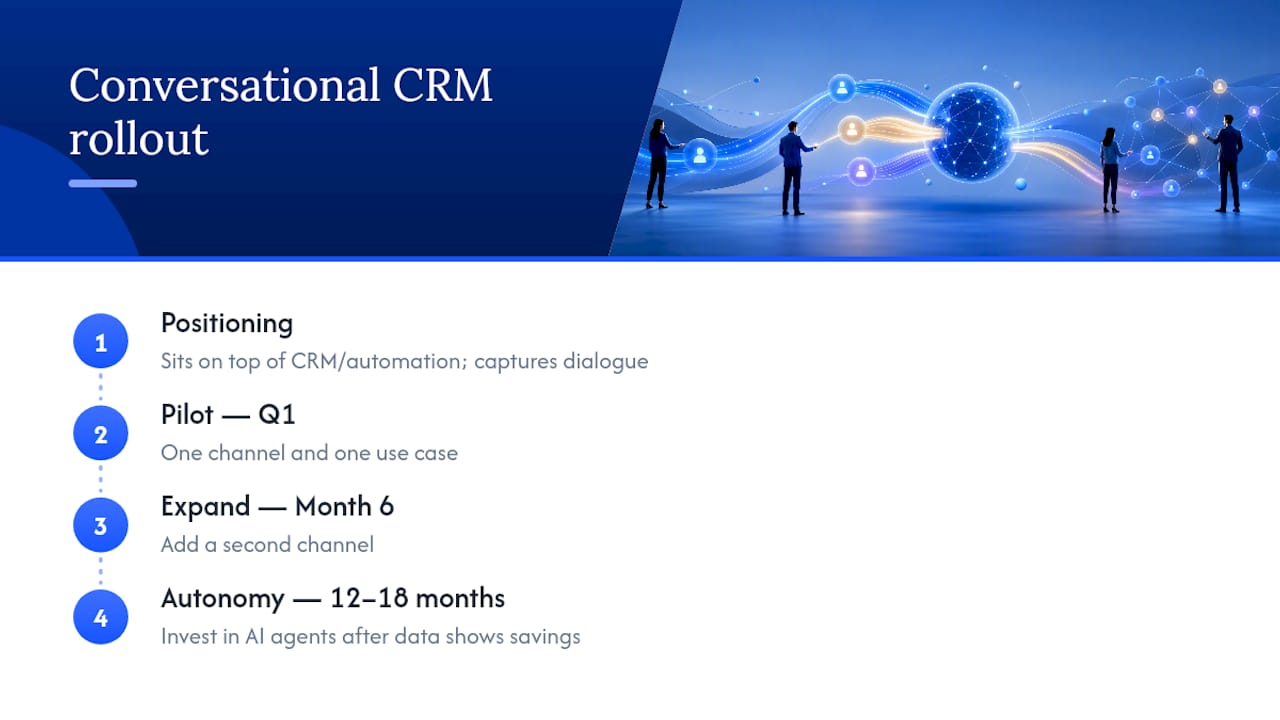 Conversational CRM rollout

1
Positioning
Sits on top of CRM/automation; captures dialogue

2
Pilot — Q1
One channel and one use case

3
Expand — Month 6
Add a second channel

4
Autonomy — 12–18 months
Invest in AI agents after data shows savings